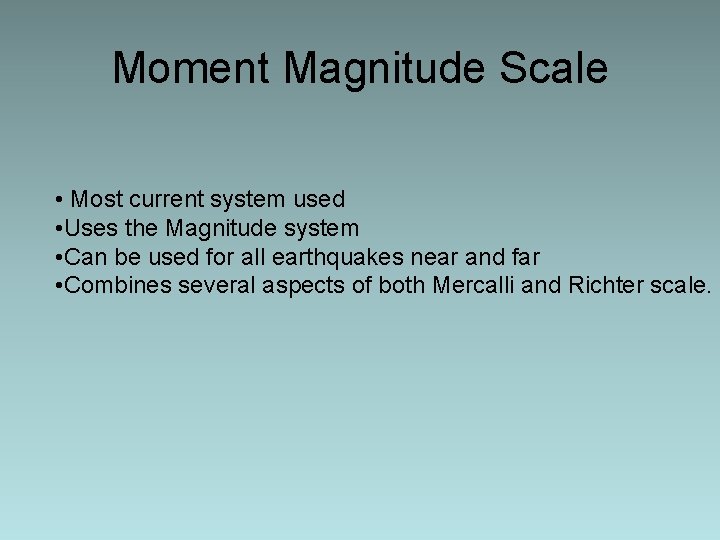 Moment Magnitude Scale

• Most current system used
•Uses the Magnitude system
•Can be used for all earthquakes near and far
•Combines several aspects of both Mercalli and Richter scale.